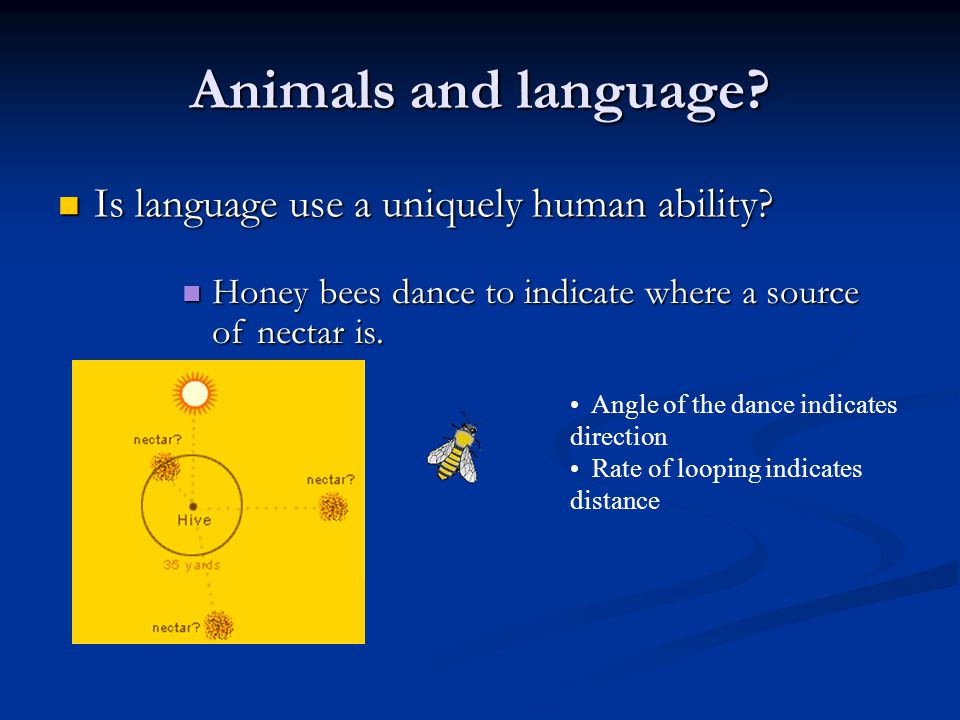 Animals and language?

Is language use a uniquely human ability?

Honey bees dance to indicate where a source of nectar is.

nectar?

nectar?

Hive

35 yards

nectar?

• Angle of the dance indicates direction
• Rate of looping indicates distance